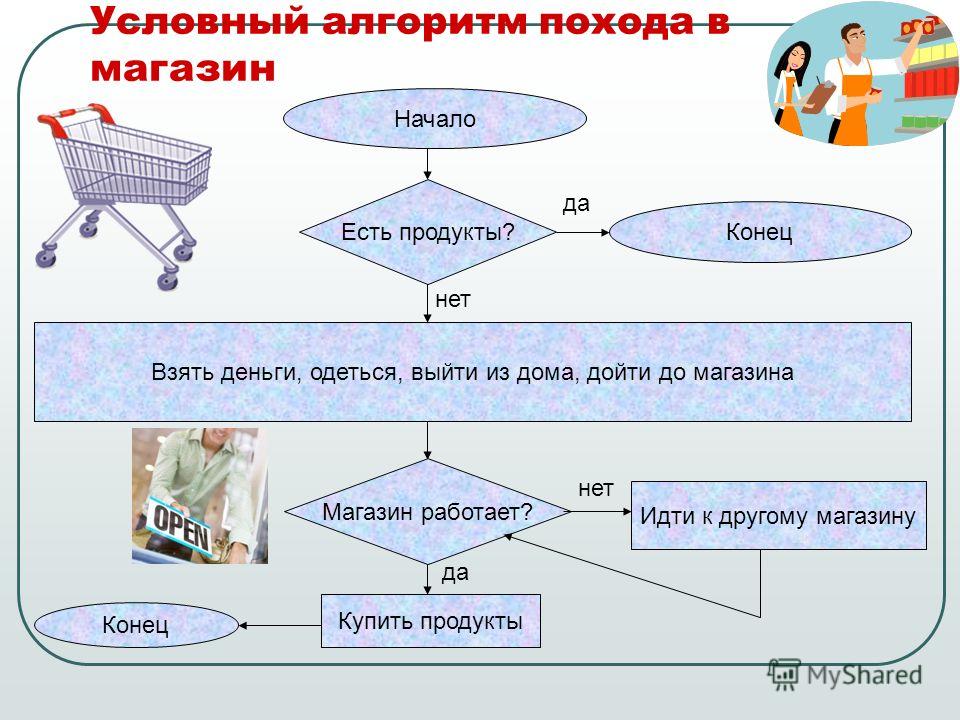 Условный алгоритм похода в магазин

Начало

Есть продукты?

да

Конец

нет

Взять деньги, одеться, выйти из дома, дойти до магазина

OPEN

Магазин работает?

нет

Идти к другому магазину

да

Купить продукты

Конец

MyShared